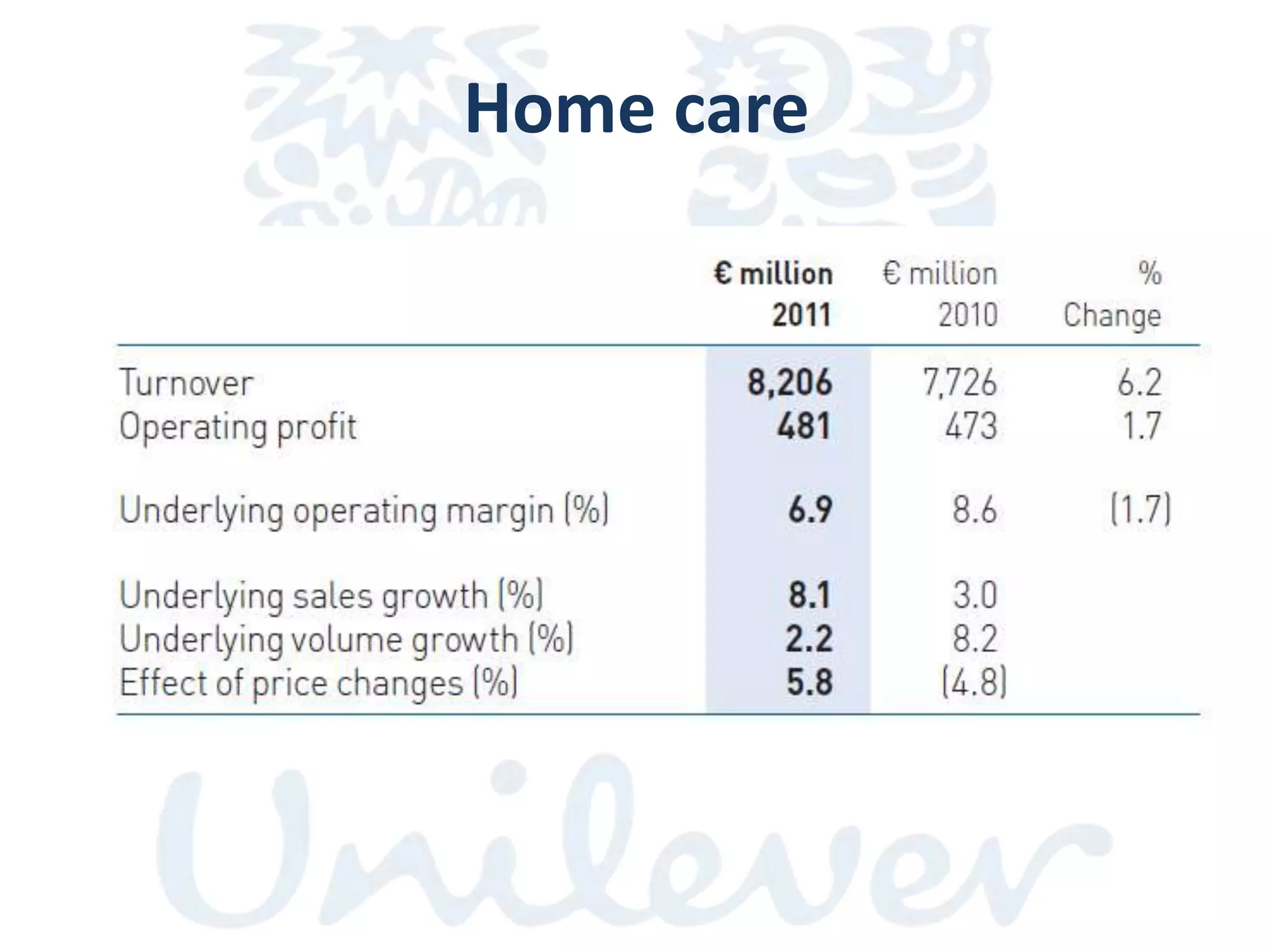 Home care

|  | € million 2011 | € million 2010 | % Change |
|---|---|---|---|
| Turnover | 8,206 | 7,726 | 6.2 |
| Operating profit | 481 | 473 | 1.7 |
| Underlying operating margin (%) | 6.9 | 8.6 | (1.7) |
| Underlying sales growth (%) | 8.1 | 3.0 |  |
| Underlying volume growth (%) | 2.2 | 8.2 |  |
| Effect of price changes (%) | 5.8 | (4.8) |  |

Unilever